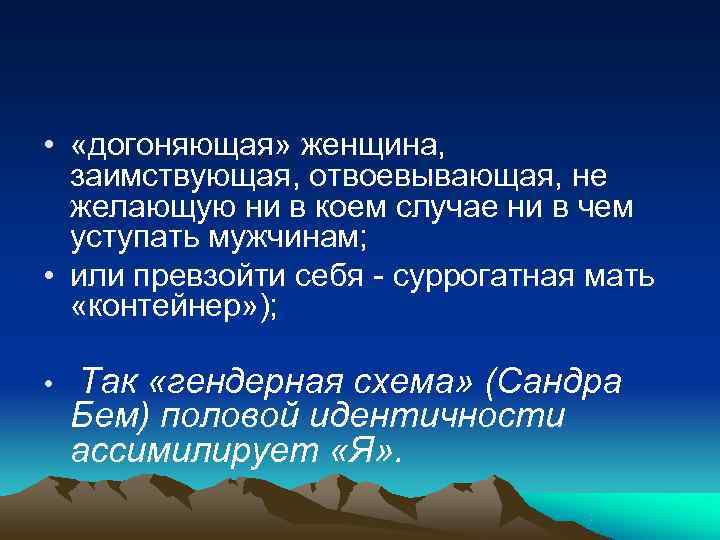 • «догоняющая» женщина, заимствующая, отвоевывающая, не желающую ни в коем случае ни в чем уступать мужчинам;

• или превзойти себя - суррогатная мать «контейнер»);

• Так «гендерная схема» (Сандра Бем) половой идентичности ассимилирует «Я».